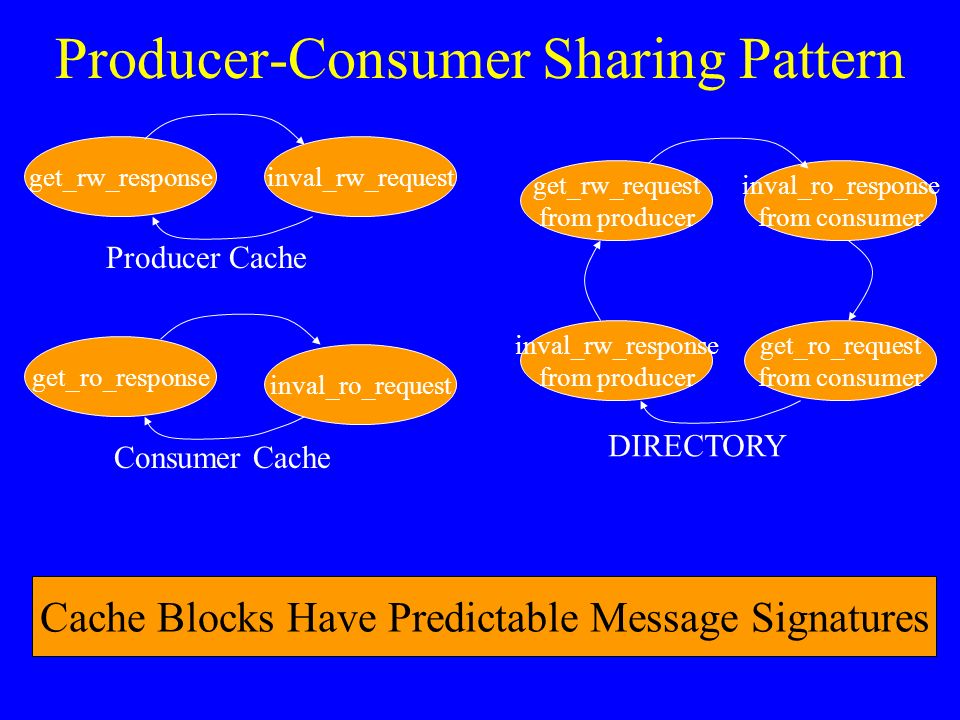 Producer-Consumer Sharing Pattern

get_rw_response

inval_rw_request

Producer Cache

get_ro_response

inval_ro_request

Consumer Cache

get_rw_request from producer

inval_ro_response from consumer

inval_rw_response from producer

get_ro_request from consumer

DIRECTORY

Cache Blocks Have Predictable Message Signatures